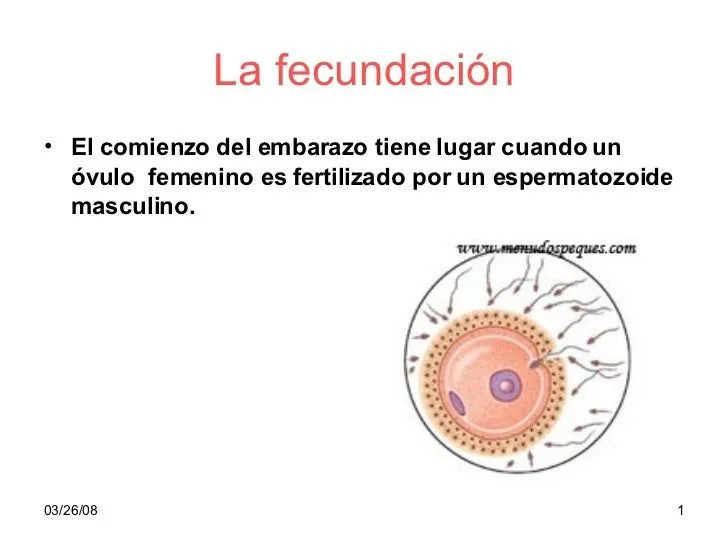 La fecundación

• El comienzo del embarazo tiene lugar cuando un óvulo femenino es fertilizado por un espermatozoide masculino.

www.menudospeques.com

03/26/08

1